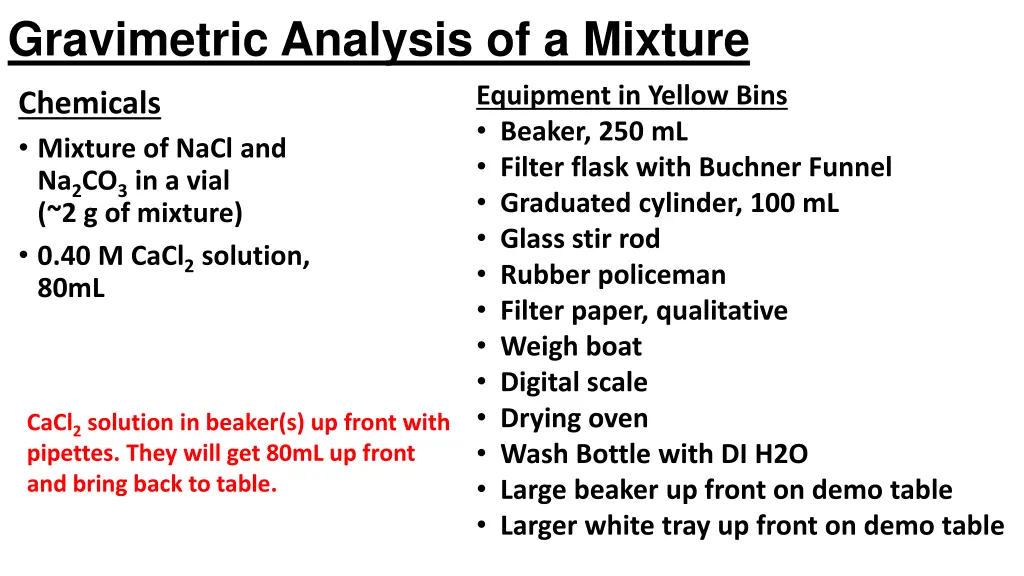 Gravimetric Analysis of a Mixture

Chemicals
• Mixture of NaCl and $Na_2CO_3$ in a vial (~2 g of mixture)
• 0.40 M $CaCl_2$ solution, 80mL

$CaCl_2$ solution in beaker(s) up front with pipettes. They will get 80mL up front and bring back to table.

Equipment in Yellow Bins
• Beaker, 250 mL
• Filter flask with Buchner Funnel
• Graduated cylinder, 100 mL
• Glass stir rod
• Rubber policeman
• Filter paper, qualitative
• Weigh boat
• Digital scale
• Drying oven
• Wash Bottle with DI H2O
• Large beaker up front on demo table
• Larger white tray up front on demo table